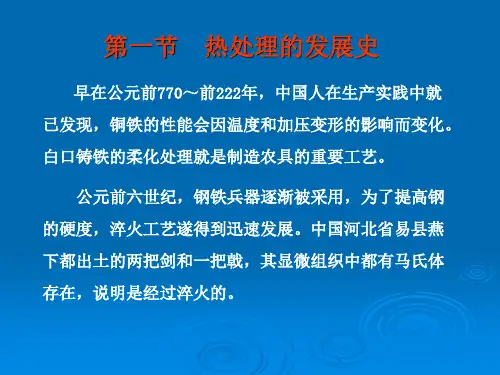 第一节　热处理的发展史

早在公元前770～前222年，中国人在生产实践中就已发现，铜铁的性能会因温度和加压变形的影响而变化。白口铸铁的柔化处理就是制造农具的重要工艺。

公元前六世纪，钢铁兵器逐渐被采用，为了提高钢的硬度，淬火工艺遂得到迅速发展。中国河北省易县燕下都出土的两把剑和一把戟，其显微组织中都有马氏体存在，说明是经过淬火的。